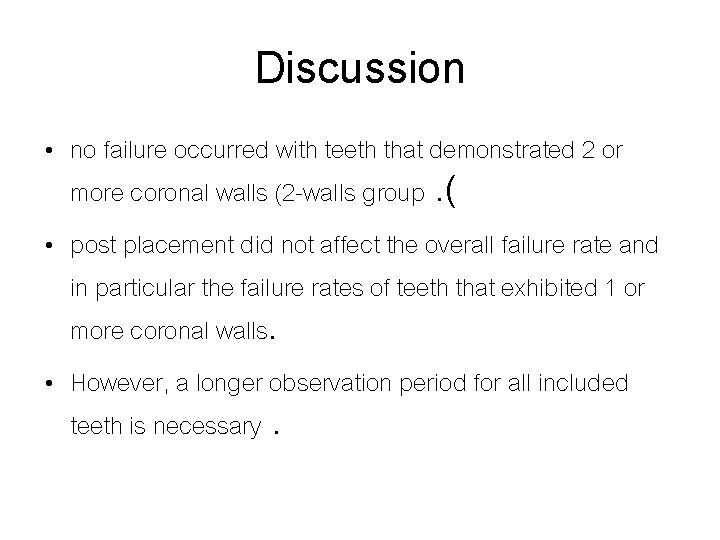 Discussion

• no failure occurred with teeth that demonstrated 2 or more coronal walls (2-walls group .(

• post placement did not affect the overall failure rate and in particular the failure rates of teeth that exhibited 1 or more coronal walls.

• However, a longer observation period for all included teeth is necessary .